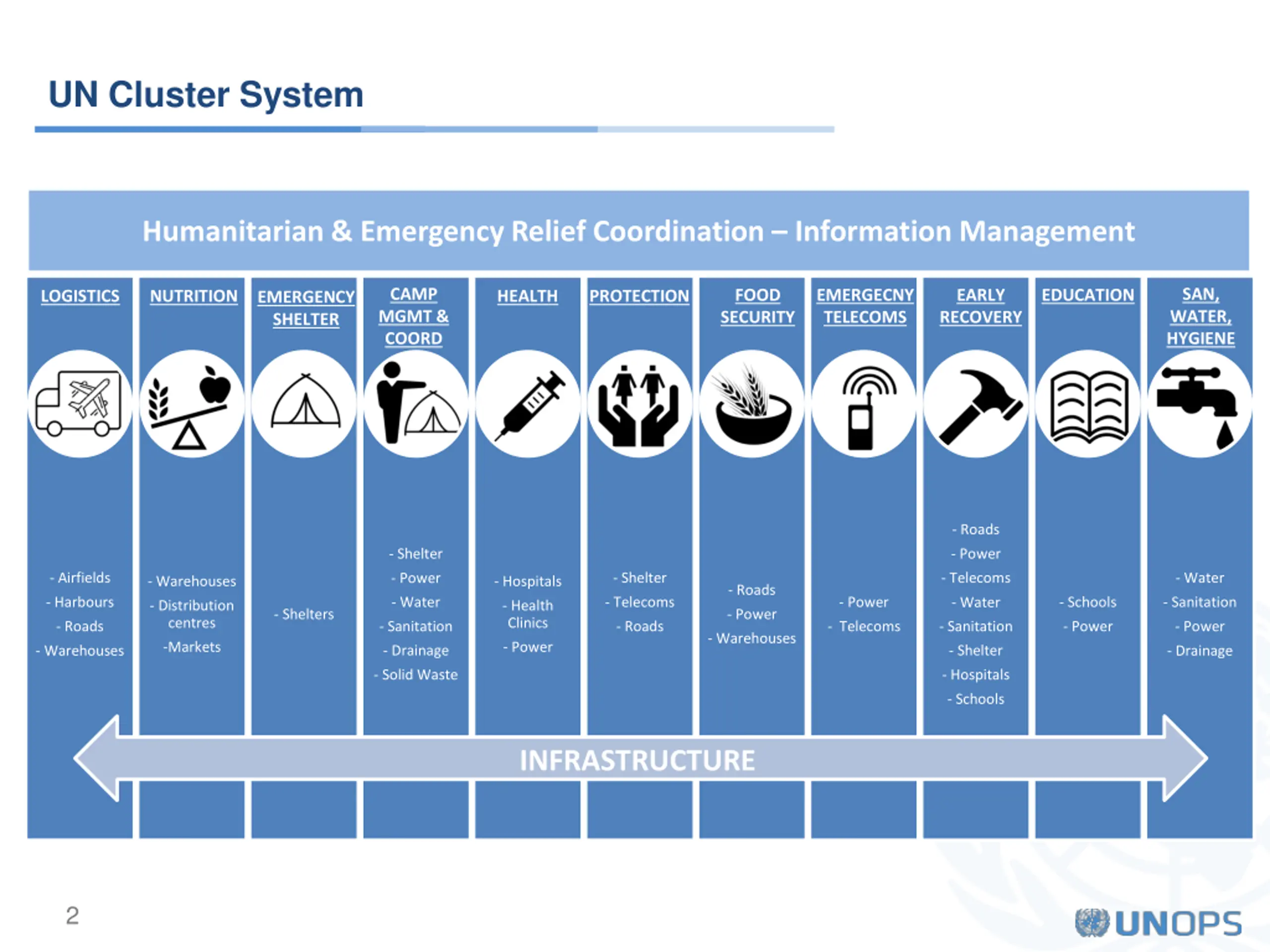 UN Cluster System

Humanitarian & Emergency Relief Coordination – Information Management

LOGISTICS

- Airfields
- Harbours
- Roads
- Warehouses

NUTRITION

- Warehouses
- Distribution centres
-Markets

EMERGENCY SHELTER

- Shelters

CAMP MGMT & COORD

- Shelter
- Power
- Water
- Sanitation
- Drainage
- Solid Waste

HEALTH

- Hospitals
- Health Clinics
- Power

PROTECTION

- Shelter
- Telecoms
- Roads

FOOD SECURITY

- Roads
- Power
- Warehouses

EMERGECNY TELECOMS

- Power
- Telecoms

EARLY RECOVERY

- Roads
- Power
- Telecoms
- Water
- Sanitation
- Shelter
- Hospitals
- Schools

EDUCATION

- Schools
- Power

SAN, WATER, HYGIENE

- Water
- Sanitation
- Power
- Drainage

INFRASTRUCTURE

2

UNOPS